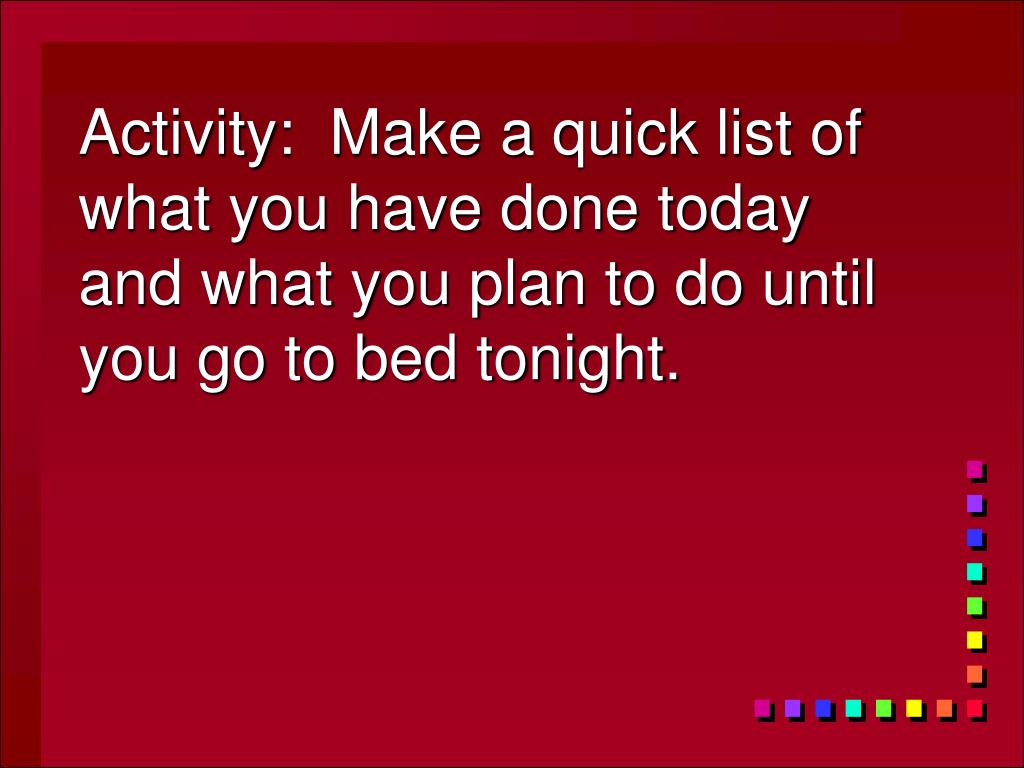 Activity:  Make a quick list of what you have done today and what you plan to do until you go to bed tonight.